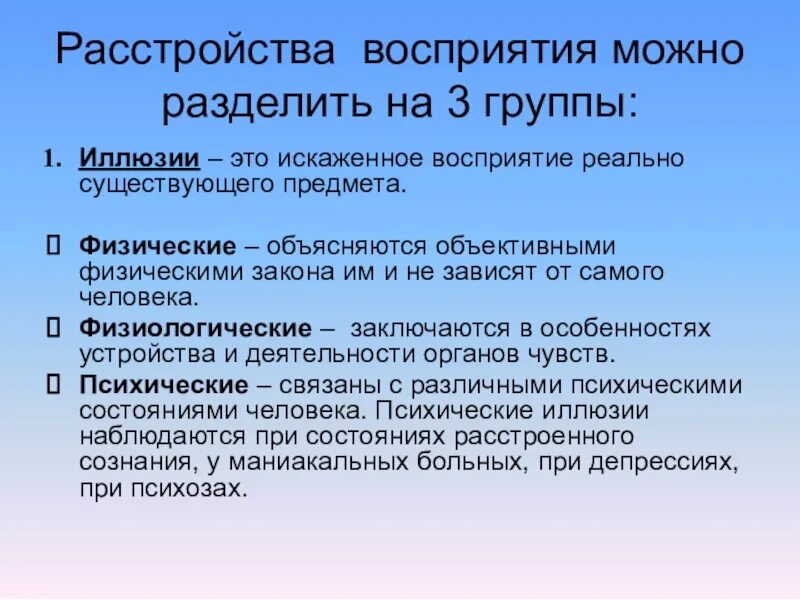 Расстройства восприятия можно разделить на 3 группы:

1. Иллюзии – это искаженное восприятие реально существующего предмета.

 Физические – объясняются объективными физическими закона им и не зависят от самого человека.

 Физиологические – заключаются в особенностях устройства и деятельности органов чувств.

 Психические – связаны с различными психическими состояниями человека. Психические иллюзии наблюдаются при состояниях расстроенного сознания, у маниакальных больных, при депрессиях, при психозах.